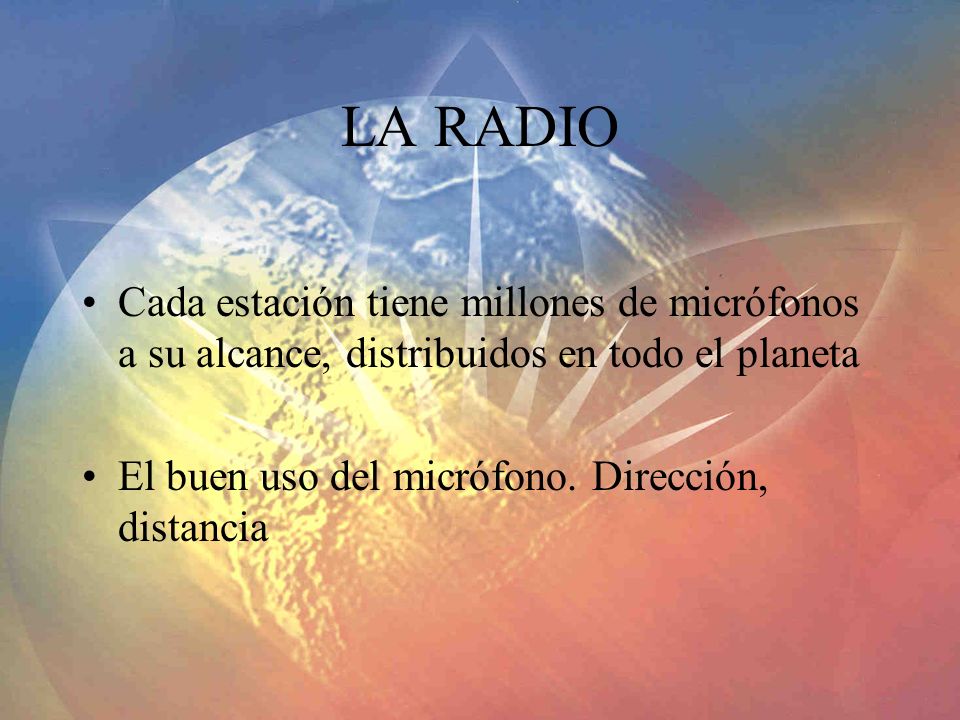 LA RADIO

• Cada estación tiene millones de micrófonos a su alcance, distribuidos en todo el planeta

• El buen uso del micrófono. Dirección, distancia